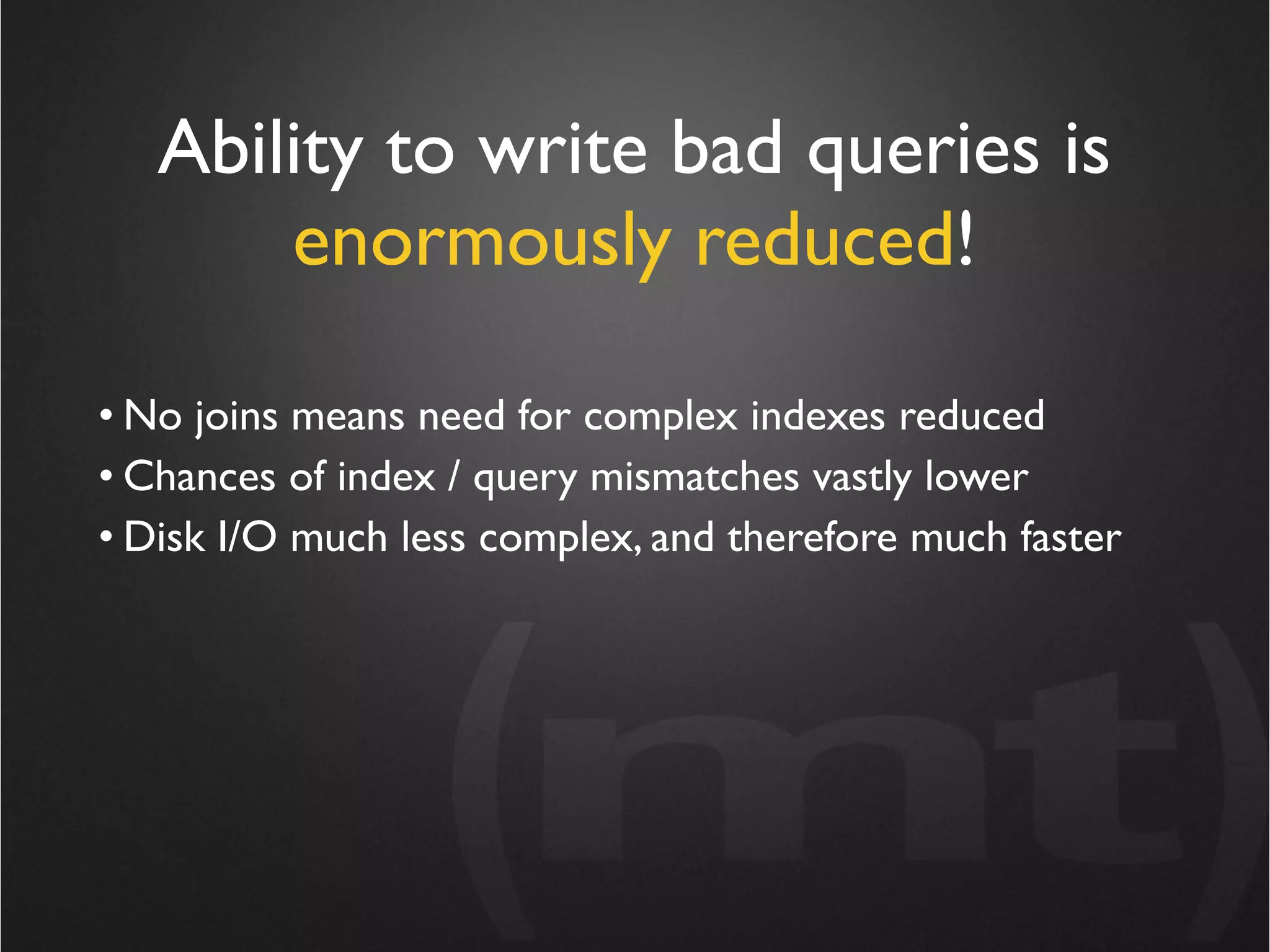 Ability to write bad queries is enormously reduced!

• No joins means need for complex indexes reduced
• Chances of index / query mismatches vastly lower
• Disk I/O much less complex, and therefore much faster

(mt)